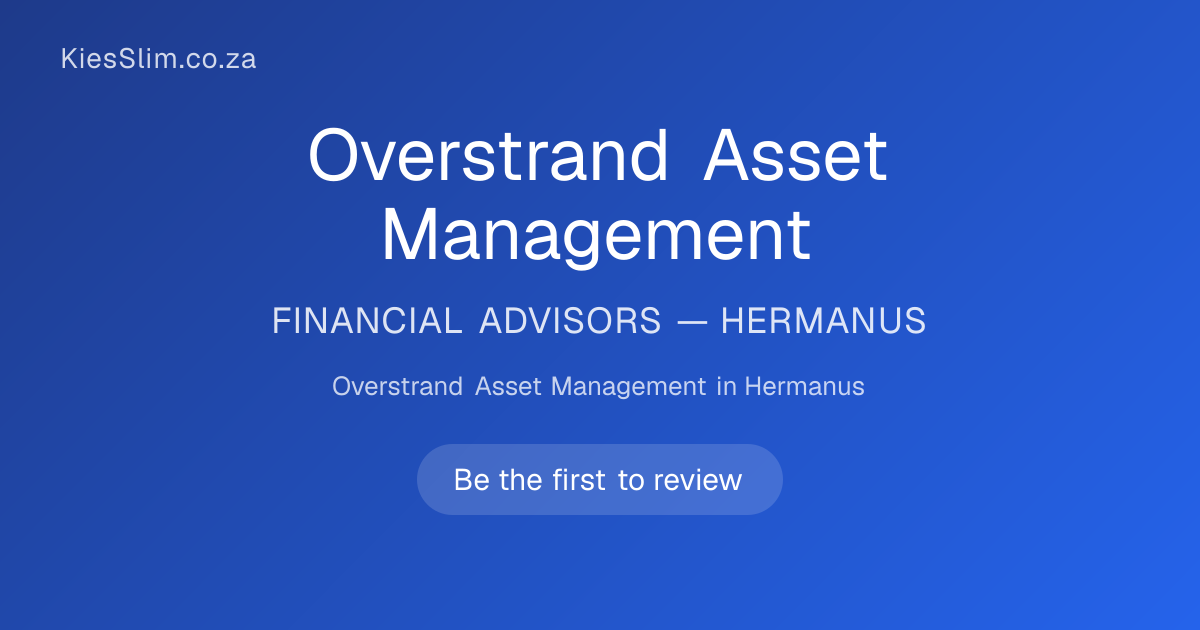 KiesSlim.co.za

Overstrand Asset Management

FINANCIAL ADVISORS — HERMANUS

Overstrand Asset Management in Hermanus

Be the first to review